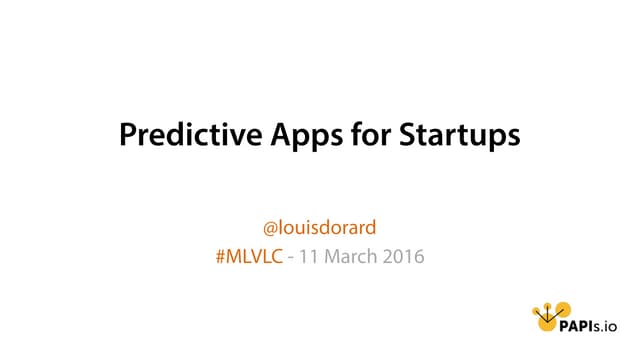 Predictive Apps for Startups

@louisdorard
#MLVLC - 11 March 2016

PAPIs.io